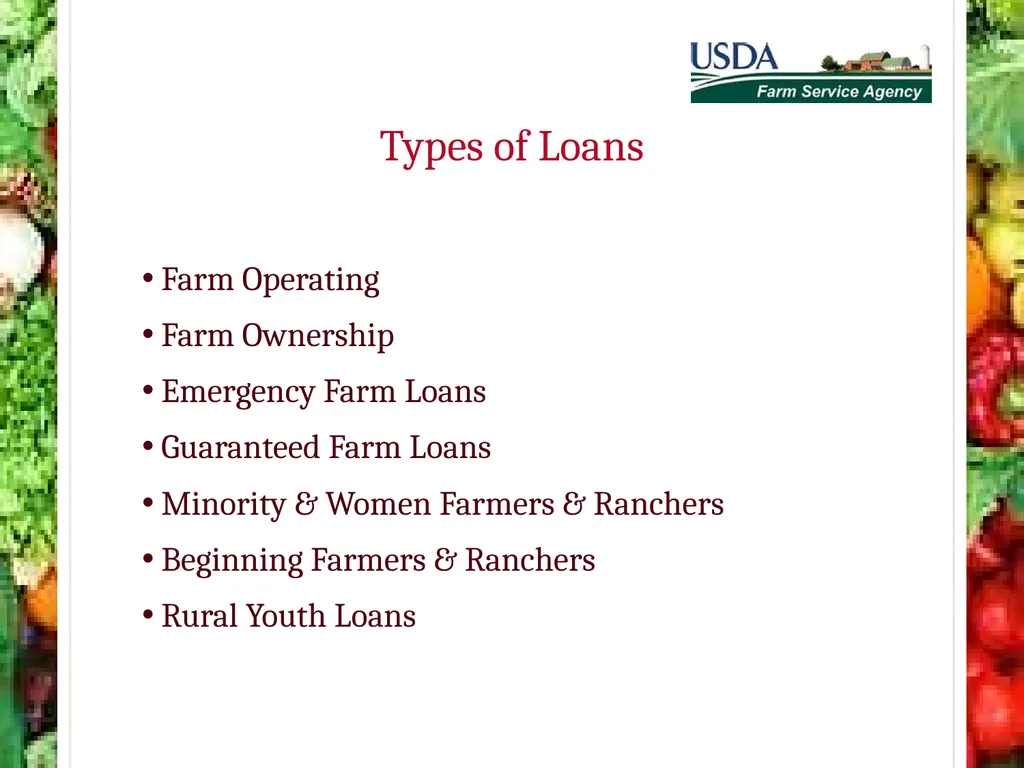 USDA
Farm Service Agency

Types of Loans

• Farm Operating
• Farm Ownership
• Emergency Farm Loans
• Guaranteed Farm Loans
• Minority & Women Farmers & Ranchers
• Beginning Farmers & Ranchers
• Rural Youth Loans